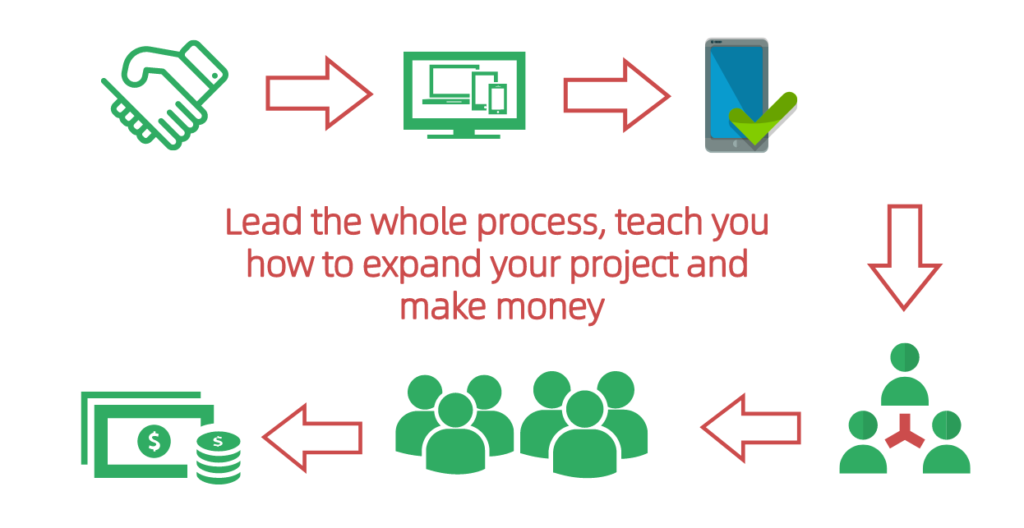 Lead the whole process, teach you how to expand your project and make money

$ $